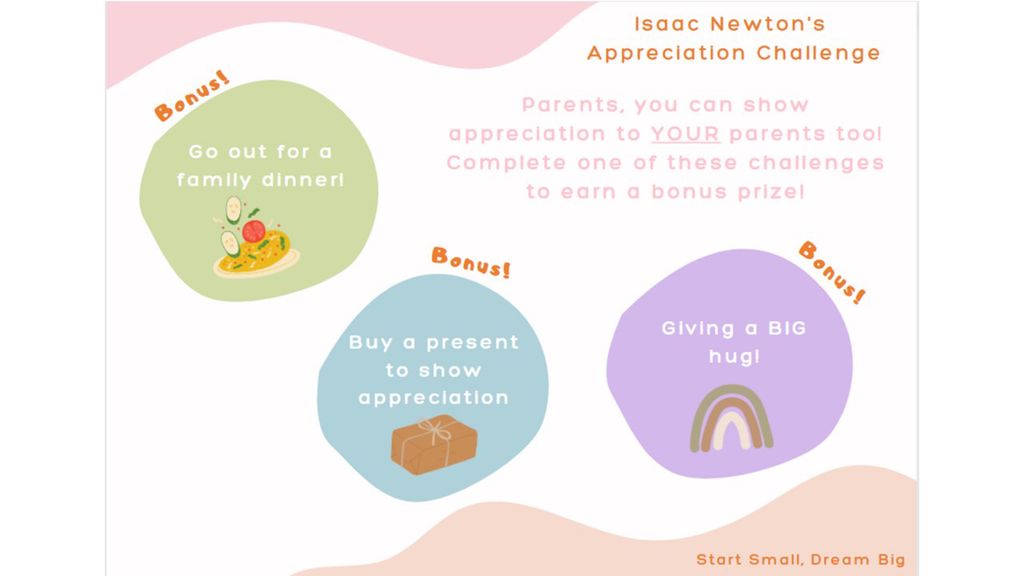 Isaac Newton's Appreciation Challenge

Parents, you can show appreciation to YOUR parents too! Complete one of these challenges to earn a bonus prize!

Bonus!

Go out for a family dinner!

Bonus!

Buy a present to show appreciation

Bonus!

Giving a BIG hug!

Start Small, Dream Big